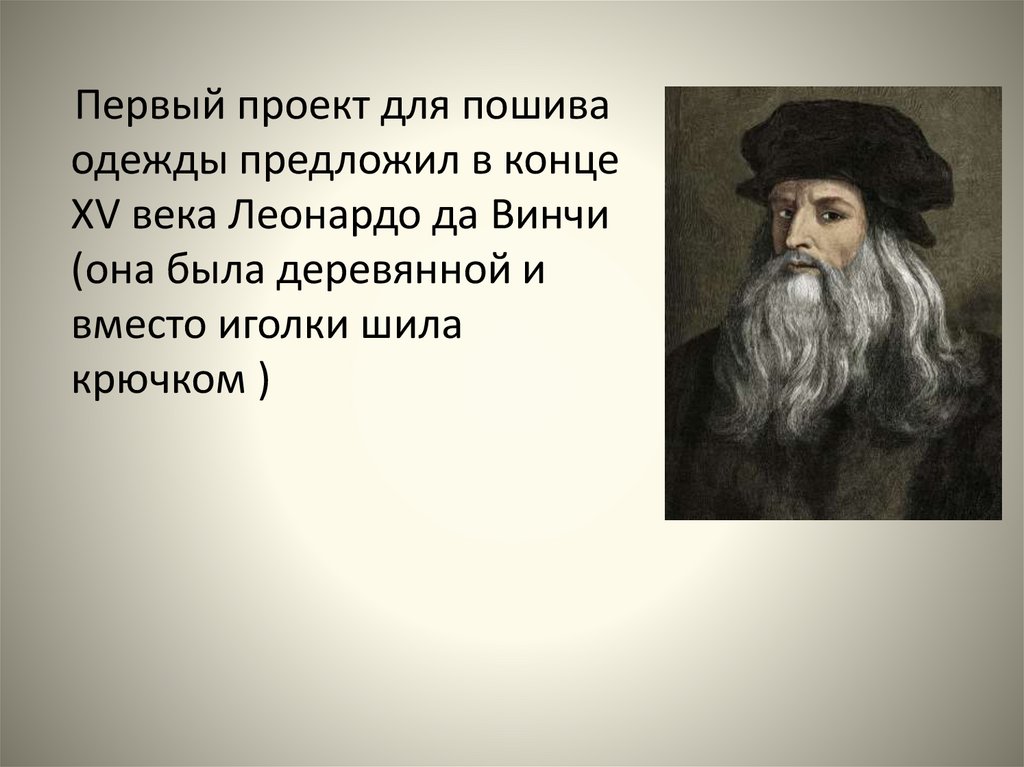 Первый проект для пошива одежды предложил в конце XV века Леонардо да Винчи (она была деревянной и вместо иголки шила крючком )